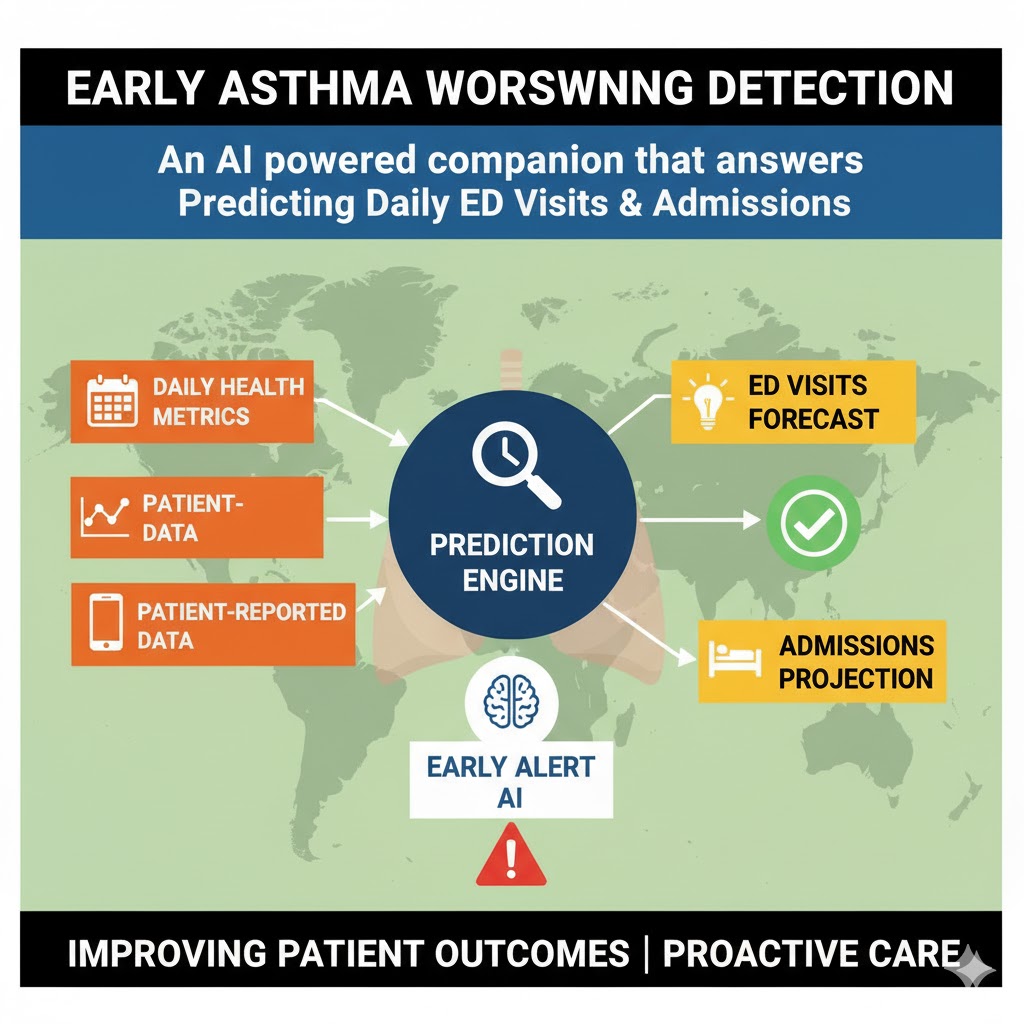 EARLY ASTHMA WORSWNNG DETECTION

An AI powered companion that answers
Predicting Daily ED Visits & Admissions

DAILY HEALTH METRICS

PATIENT-DATA

PATIENT-REPORTED DATA

PREDICTION ENGINE

ED VISITS FORECAST

ADMISSIONS PROJECTION

EARLY ALERT AI

IMPROVING PATIENT OUTCOMES | PROACTIVE CARE